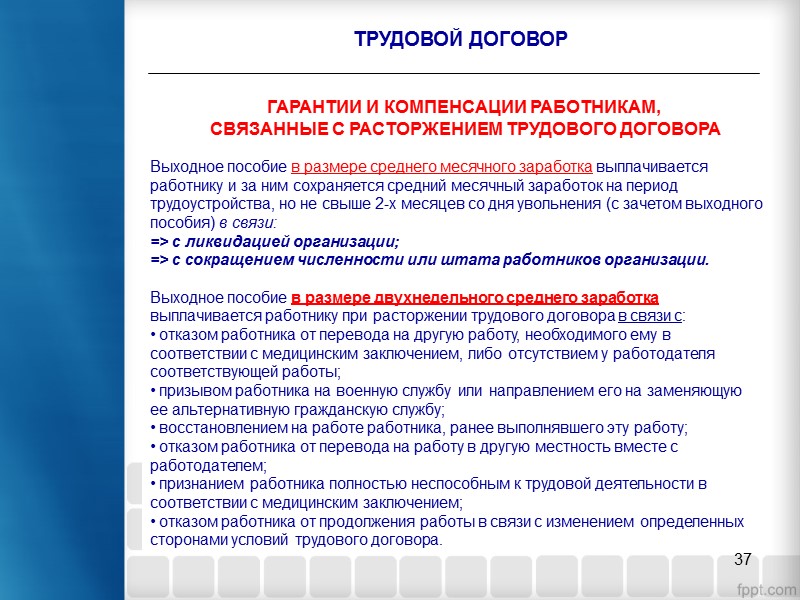 ТРУДОВОЙ ДОГОВОР

ГАРАНТИИ И КОМПЕНСАЦИИ РАБОТНИКАМ, СВЯЗАННЫЕ С РАСТОРЖЕНИЕМ ТРУДОВОГО ДОГОВОРА

Выходное пособие в размере среднего месячного заработка выплачивается работнику и за ним сохраняется средний месячный заработок на период трудоустройства, но не свыше 2-х месяцев со дня увольнения (с зачетом выходного пособия) в связи:
=> с ликвидацией организации;
=> с сокращением численности или штата работников организации.

Выходное пособие в размере двухнедельного среднего заработка выплачивается работнику при расторжении трудового договора в связи с:
• отказом работника от перевода на другую работу, необходимого ему в соответствии с медицинским заключением, либо отсутствием у работодателя соответствующей работы;
• призывом работника на военную службу или направлением его на заменяющую ее альтернативную гражданскую службу;
• восстановлением на работе работника, ранее выполнявшего эту работу;
• отказом работника от перевода на работу в другую местность вместе с работодателем;
• признанием работника полностью неспособным к трудовой деятельности в соответствии с медицинским заключением;
• отказом работника от продолжения работы в связи с изменением определенных сторонами условий трудового договора.

37

fppt.com